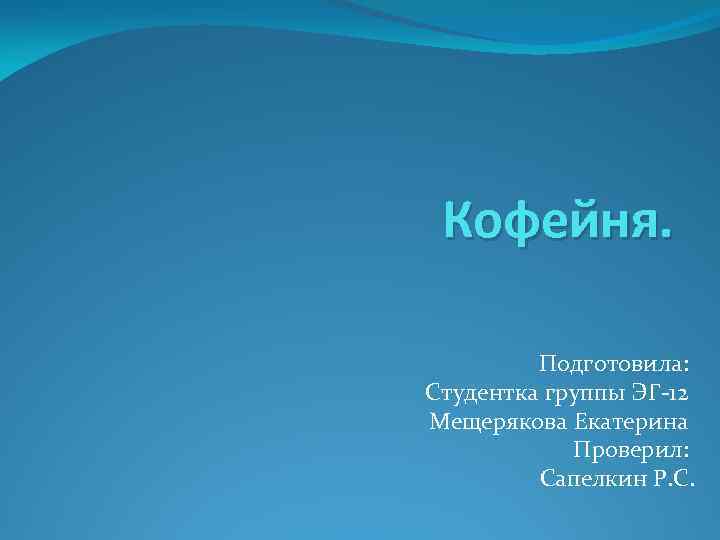 Кофейня.

Подготовила:
Студентка группы ЭГ-12
Мещерякова Екатерина
Проверил:
Сапелкин Р.С.